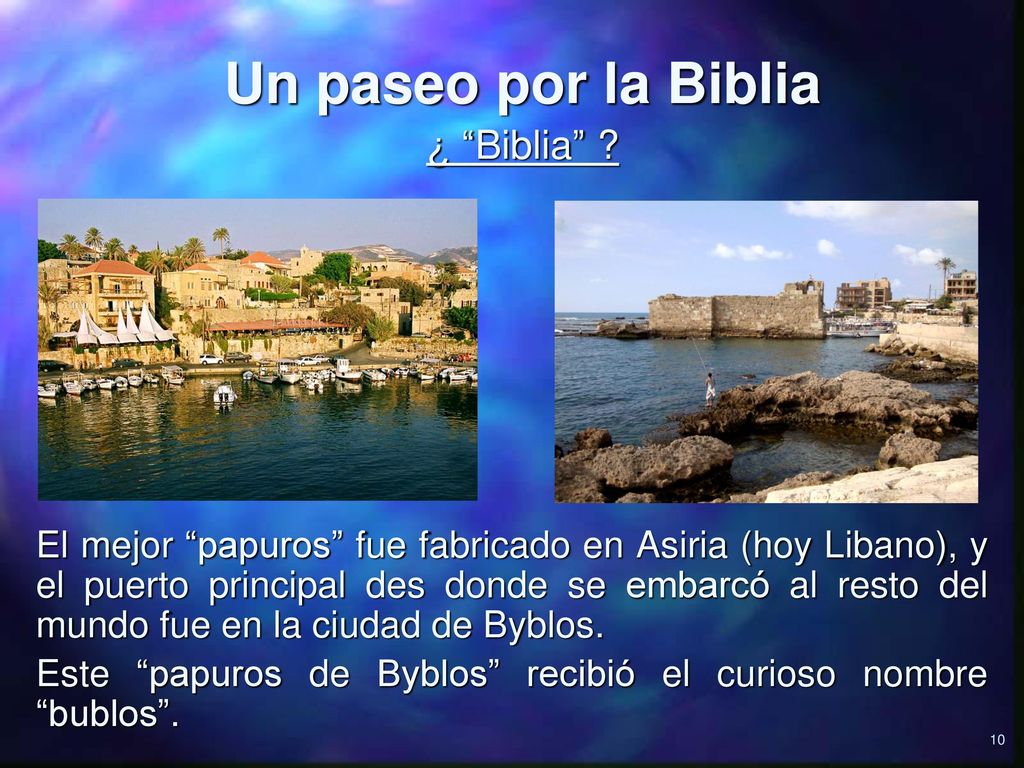 Un paseo por la Biblia

¿ “Biblia” ?

El mejor “papuros” fue fabricado en Asiria (hoy Libano), y el puerto principal des donde se embarcó al resto del mundo fue en la ciudad de Byblos.

Este “papuros de Byblos” recibió el curioso nombre “bublos”.

10